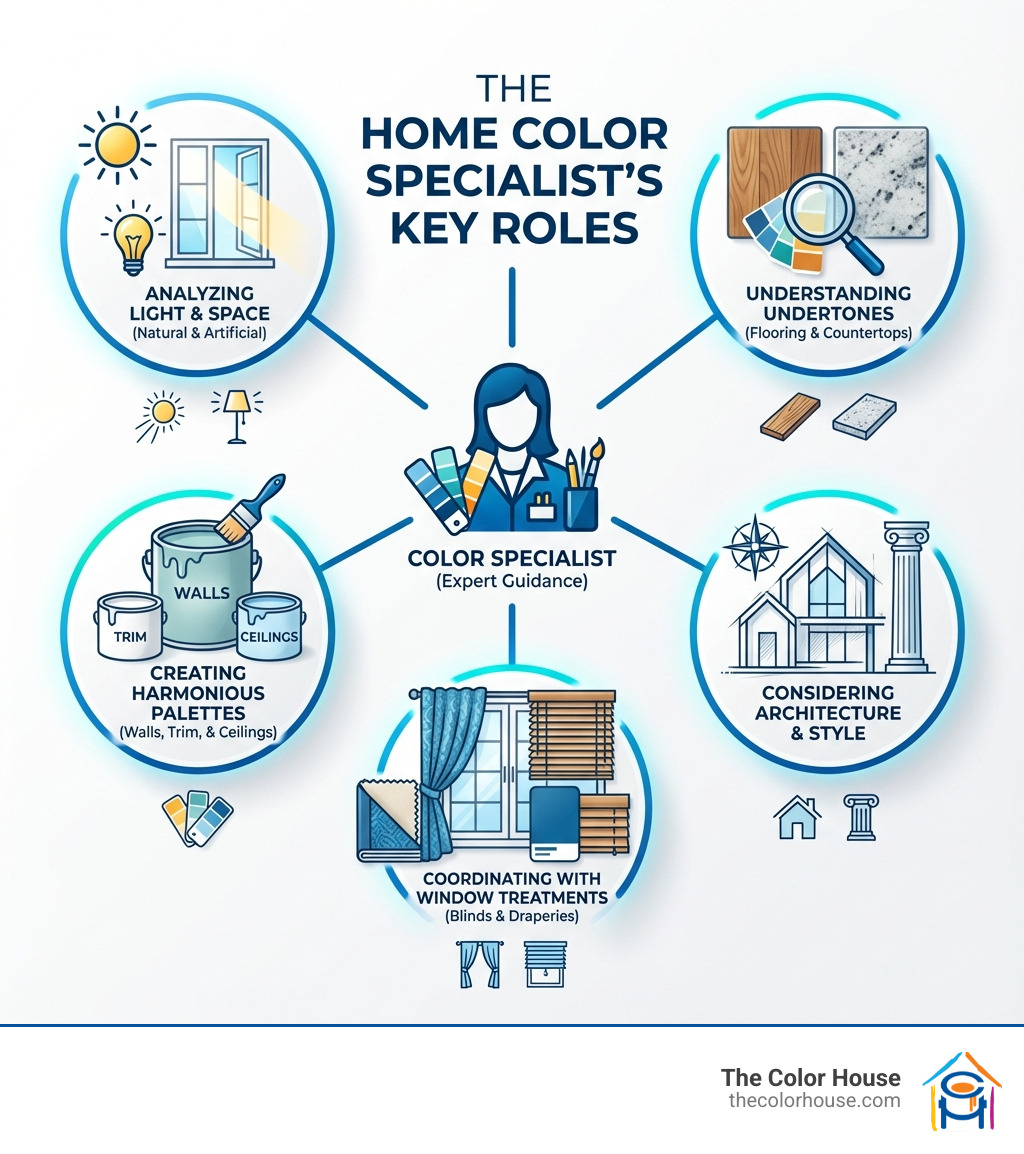 THE
HOME COLOR SPECIALIST'S KEY ROLES

ANALYZING LIGHT & SPACE
(Natural & Artificial)

UNDERSTANDING UNDERTONES
(Flooring & Countertops)

COLOR SPECIALIST
(Expert Guidance)

WALLS
TRIM
CEILINGS

CREATING HARMONIOUS PALETTES
(Walls, Trim, & Ceilings)

CONSIDERING ARCHITECTURE & STYLE

COORDINATING WITH WINDOW TREATMENTS
(Blinds & Draperies)

The Color House
thecolorhouse.com